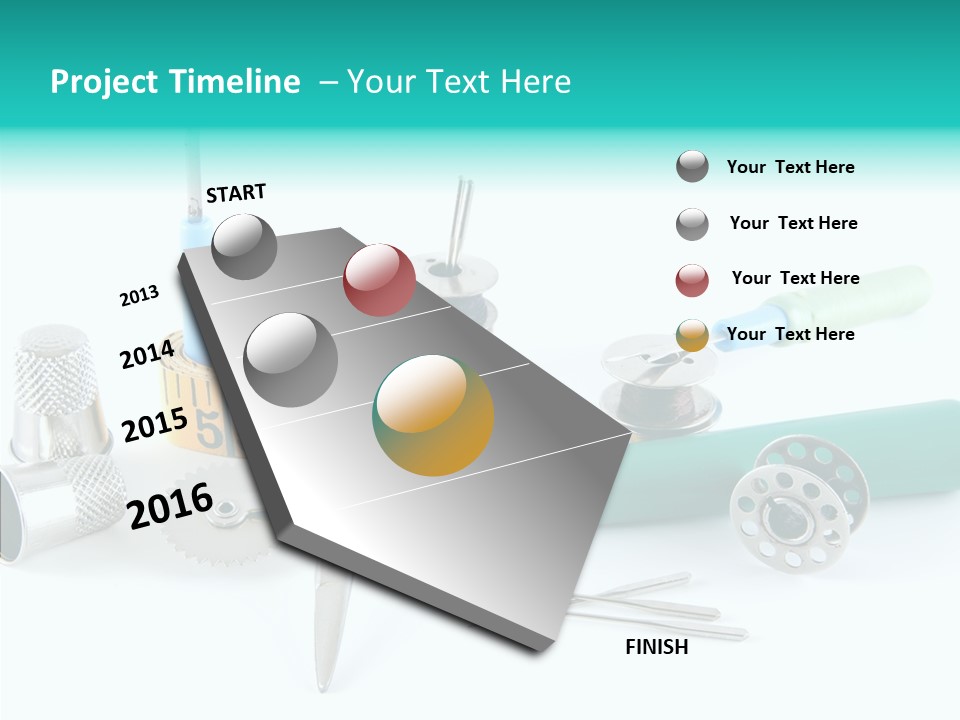 Project Timeline – Your Text Here

START

2013

2014

2015

2016

FINISH

Your Text Here

Your Text Here

Your Text Here

Your Text Here